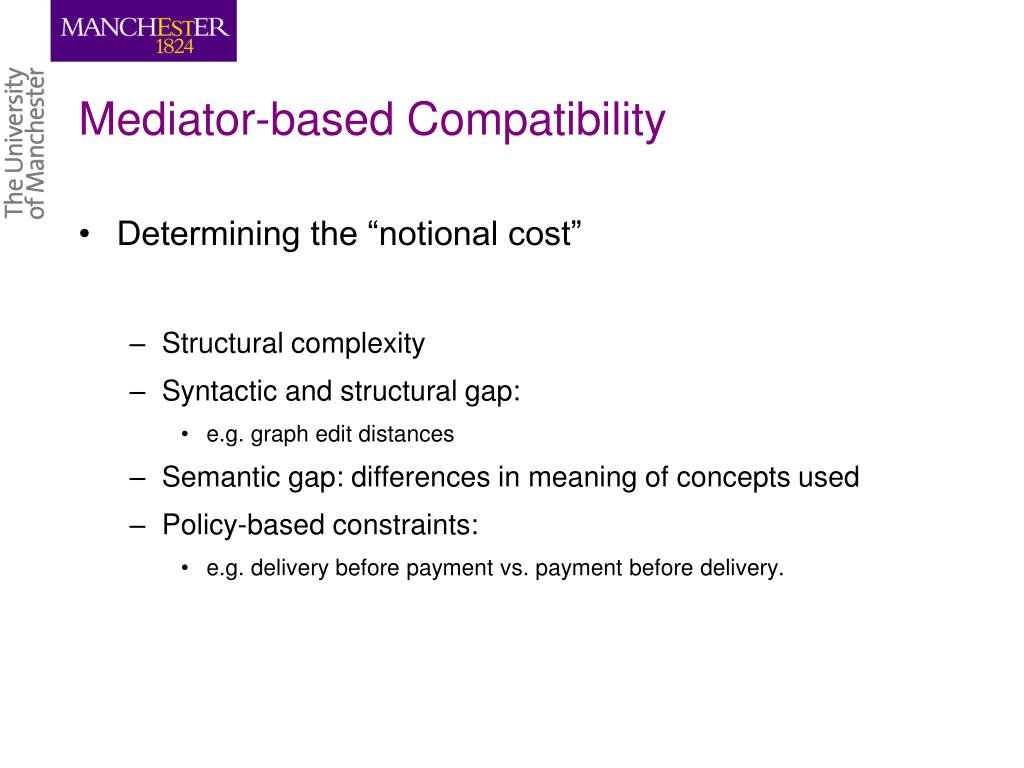 MANCHESTER
1824

The University of Manchester

Mediator-based Compatibility

• Determining the “notional cost”

– Structural complexity
– Syntactic and structural gap:
• e.g. graph edit distances
– Semantic gap: differences in meaning of concepts used
– Policy-based constraints:
• e.g. delivery before payment vs. payment before delivery.